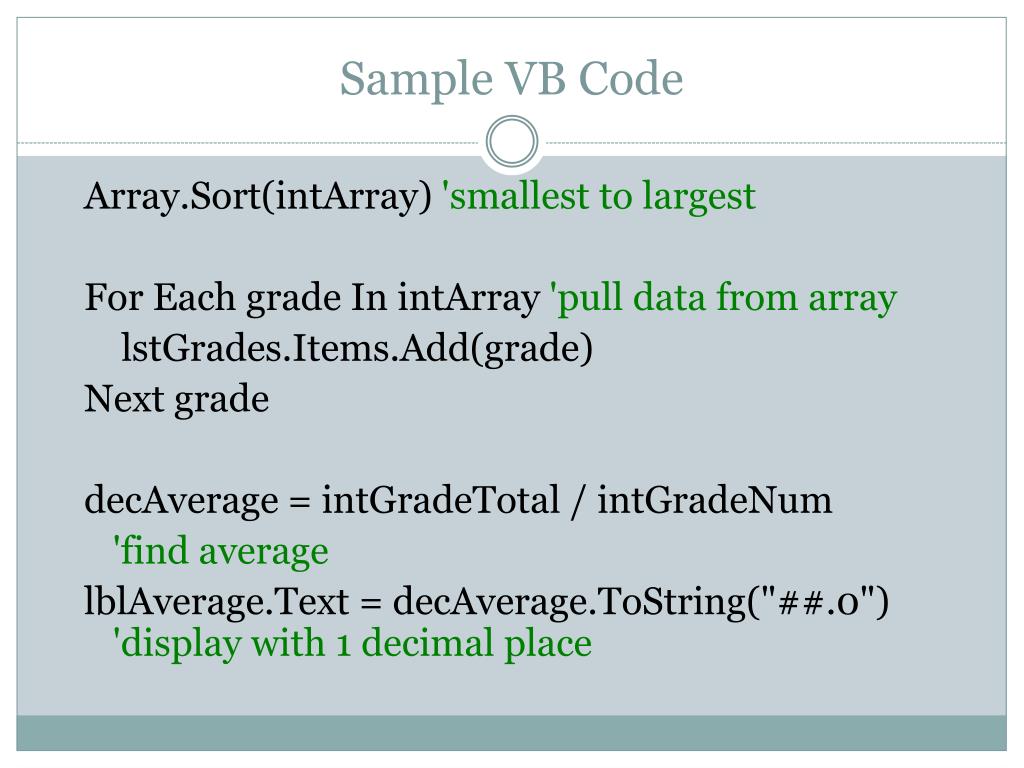 Sample VB Code

Array.Sort(intArray) 'smallest to largest

For Each grade In intArray 'pull data from array
lstGrades.Items.Add(grade)
Next grade

decAverage = intGradeTotal / intGradeNum
'find average
lblAverage.Text = decAverage.ToString("##.0")
'display with 1 decimal place